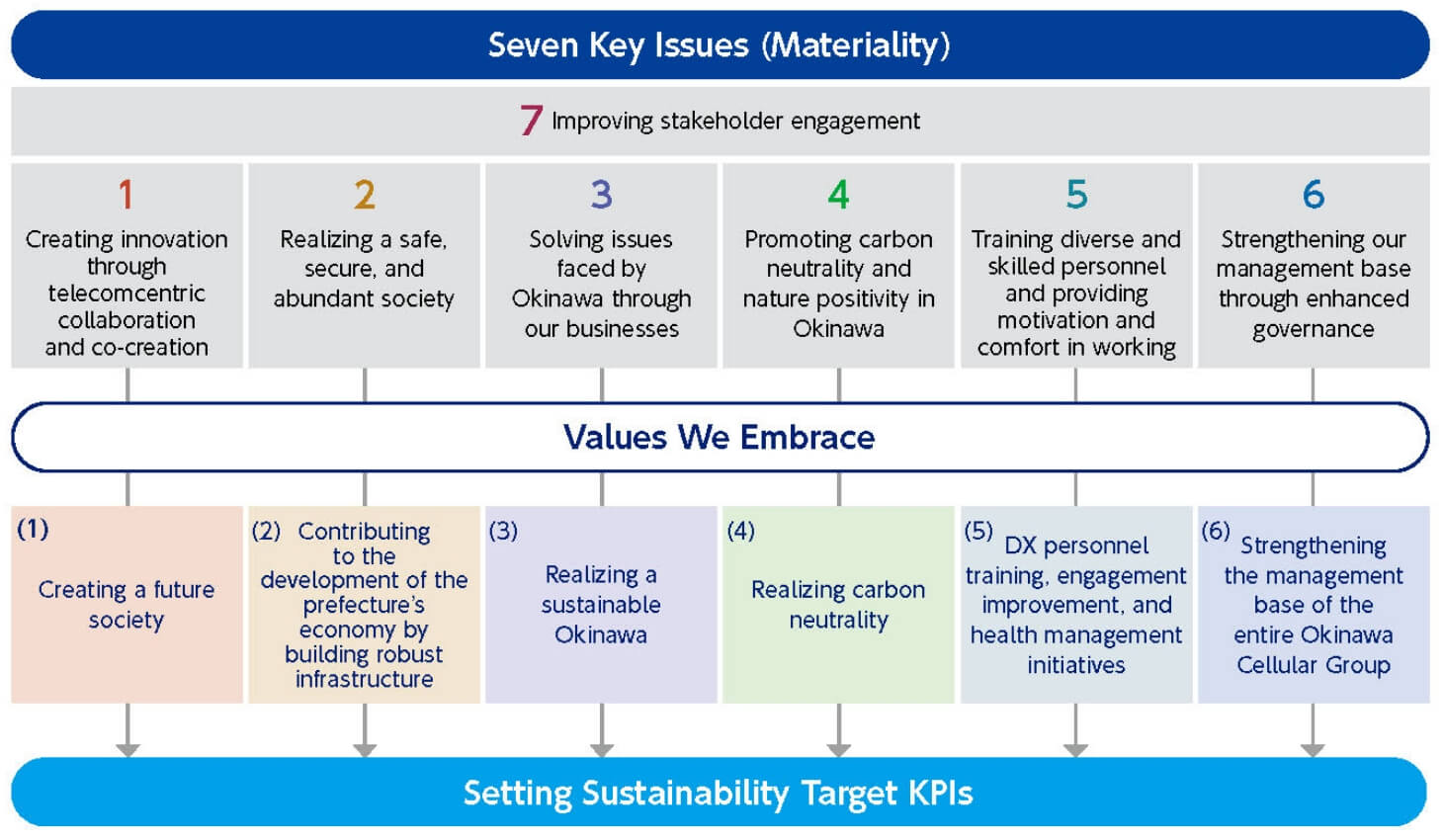 Seven Key Issues (Materiality)

7 Improving stakeholder engagement

1
Creating innovation through telecomcentric collaboration and co-creation

2
Realizing a safe, secure, and abundant society

3
Solving issues faced by Okinawa through our businesses

4
Promoting carbon neutrality and nature positivity in Okinawa

5
Training diverse and skilled personnel and providing motivation and comfort in working

6
Strengthening our management base through enhanced governance

Values We Embrace

(1)
Creating a future society

(2) Contributing to the development of the prefecture's economy by building robust infrastructure

(3)
Realizing a sustainable Okinawa

(4)
Realizing carbon neutrality

(5) DX personnel training, engagement improvement, and health management initiatives

(6) Strengthening the management base of the entire Okinawa Cellular Group

Setting Sustainability Target KPIs